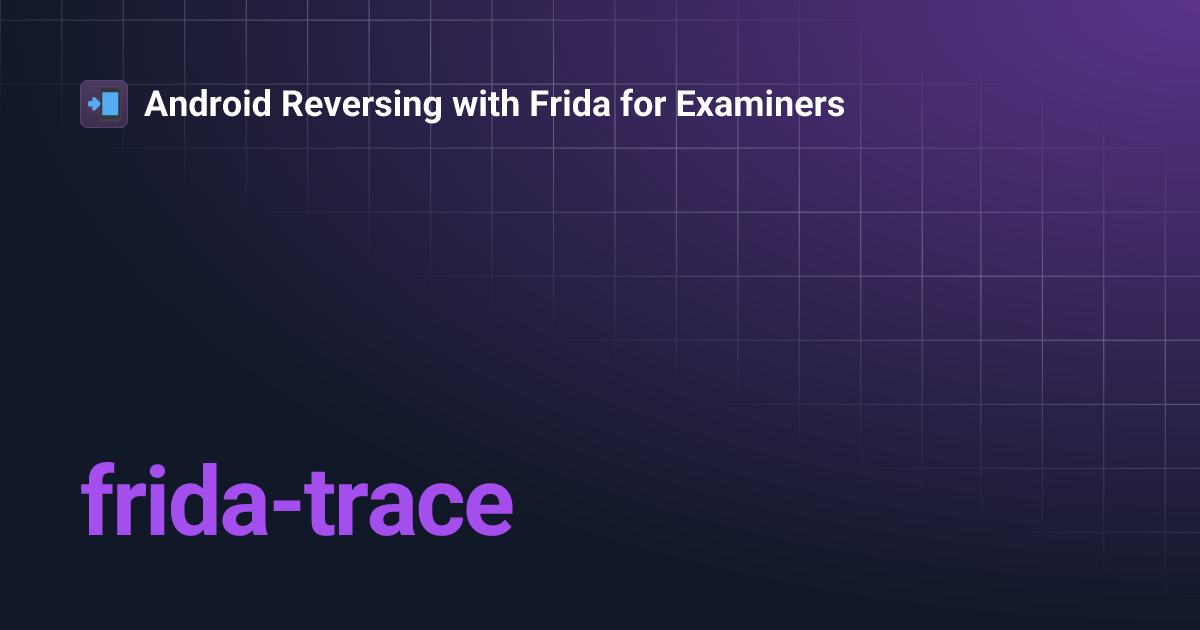 Android Reversing with Frida for Examiners

frida-trace